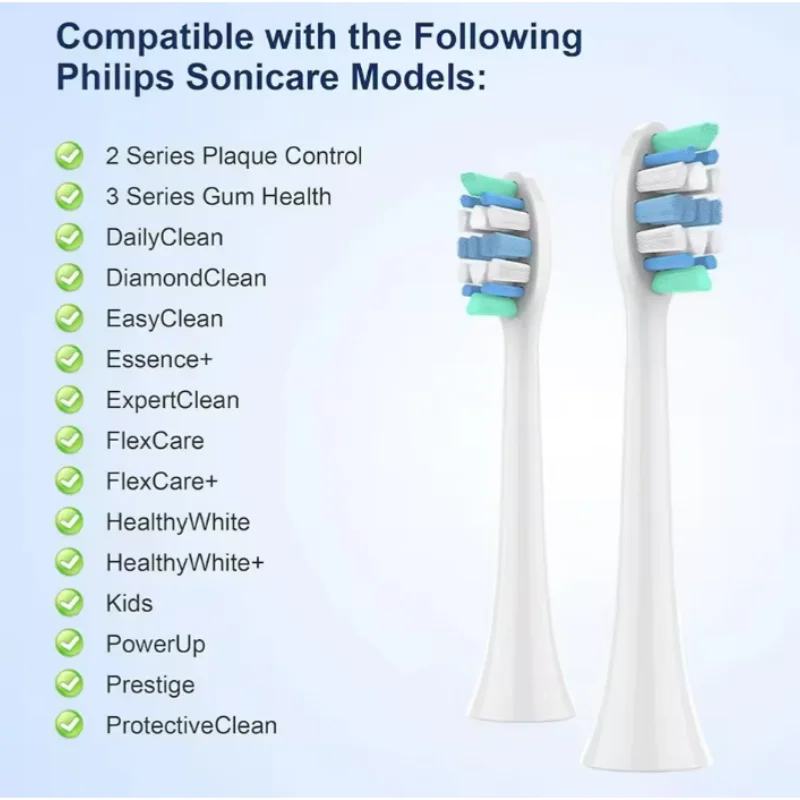 Compatible with the Following Philips Sonicare Models:

2 Series Plaque Control
3 Series Gum Health
DailyClean
DiamondClean
EasyClean
Essence+
ExpertClean
FlexCare
FlexCare+
HealthyWhite
HealthyWhite+
Kids
PowerUp
Prestige
ProtectiveClean